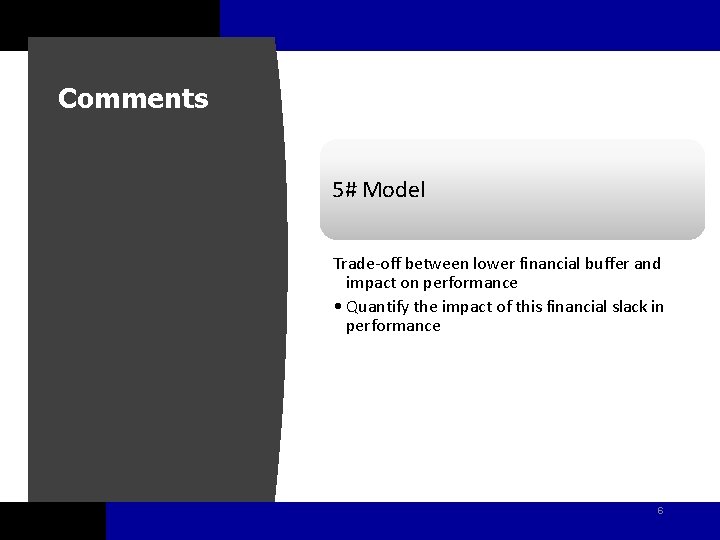 Comments

5# Model

Trade-off between lower financial buffer and impact on performance

• Quantify the impact of this financial slack in performance

6